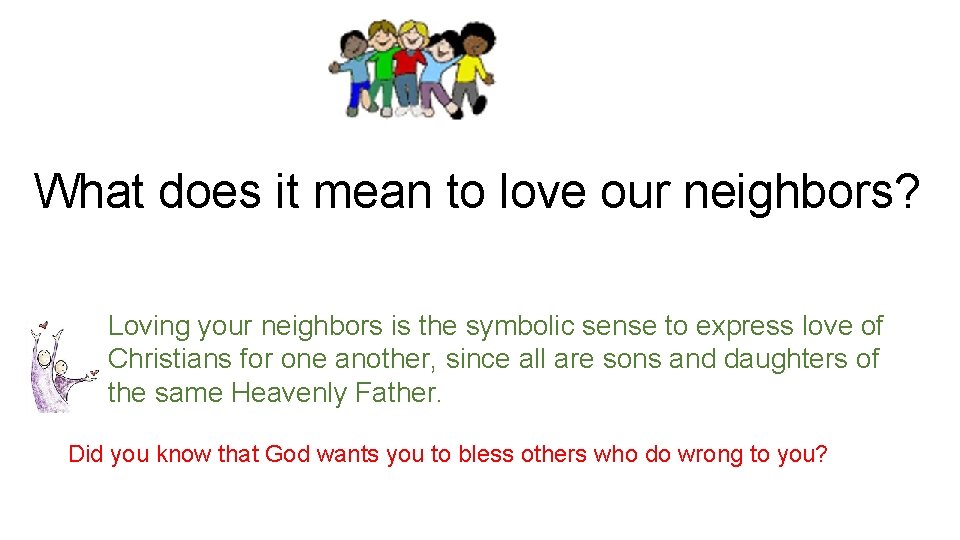 What does it mean to love our neighbors?

Loving your neighbors is the symbolic sense to express love of Christians for one another, since all are sons and daughters of the same Heavenly Father.

Did you know that God wants you to bless others who do wrong to you?